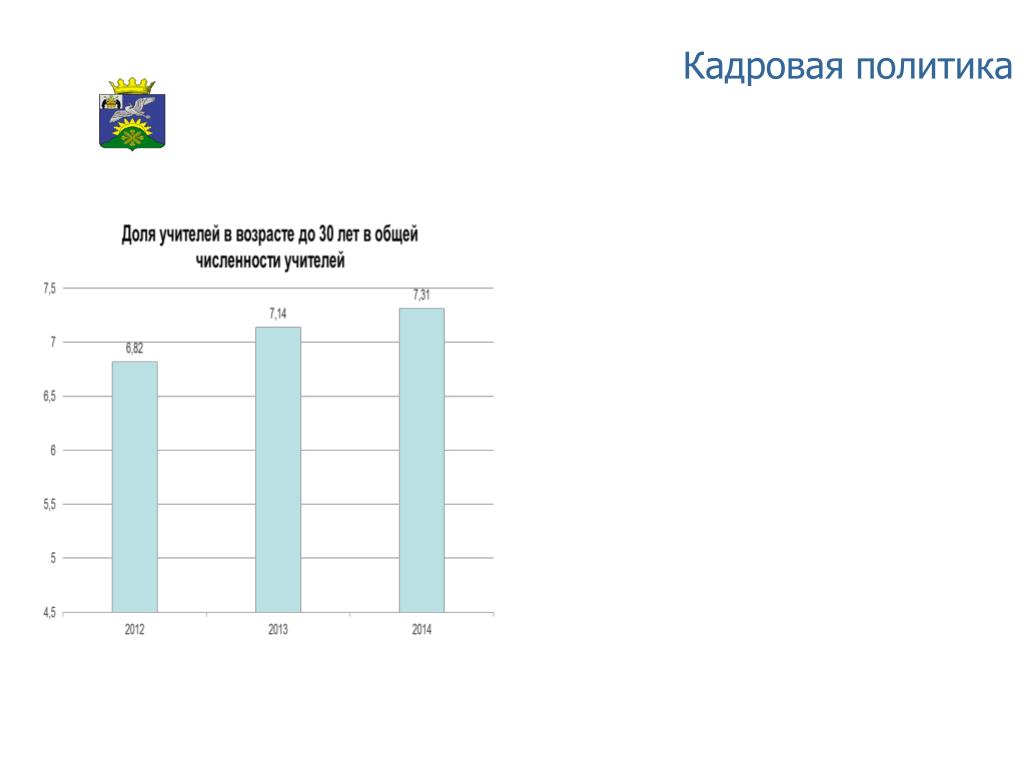 Кадровая политика

Доля учителей в возрасте до 30 лет в общей численности учителей

7,5
7
6,5
6
5,5
5
4,5

6,82
7,14
7,31

2012
2013
2014